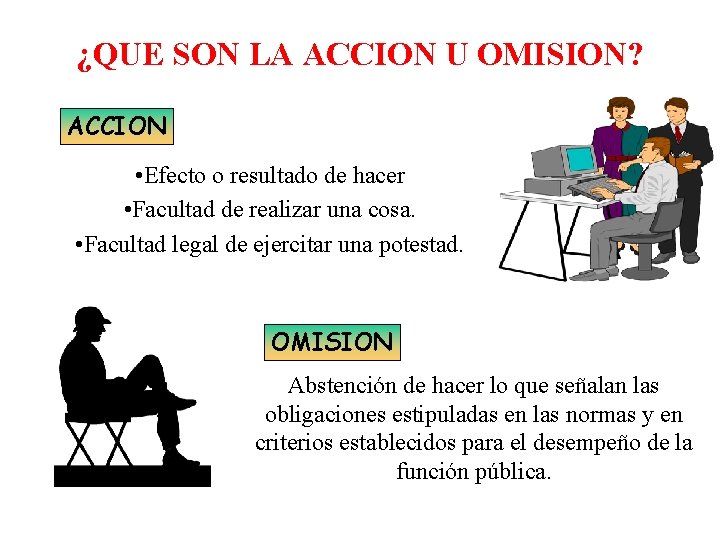 ¿QUE SON LA ACCION U OMISION?

ACCION

•Efecto o resultado de hacer
•Facultad de realizar una cosa.
•Facultad legal de ejercitar una potestad.

OMISION

Abstención de hacer lo que señalan las obligaciones estipuladas en las normas y en criterios establecidos para el desempeño de la función pública.